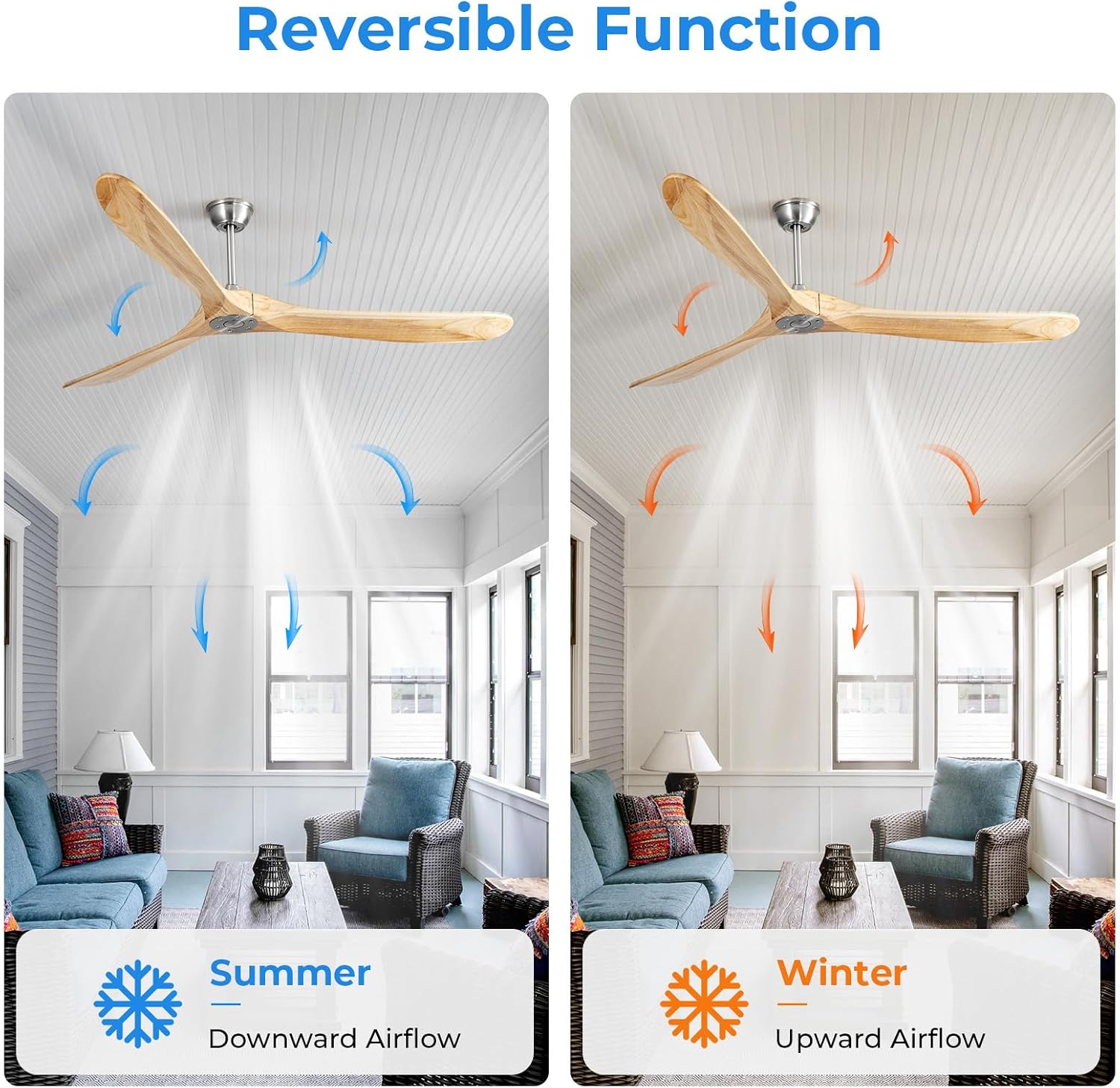 Reversible Function

Summer

Downward Airflow

Winter

Upward Airflow